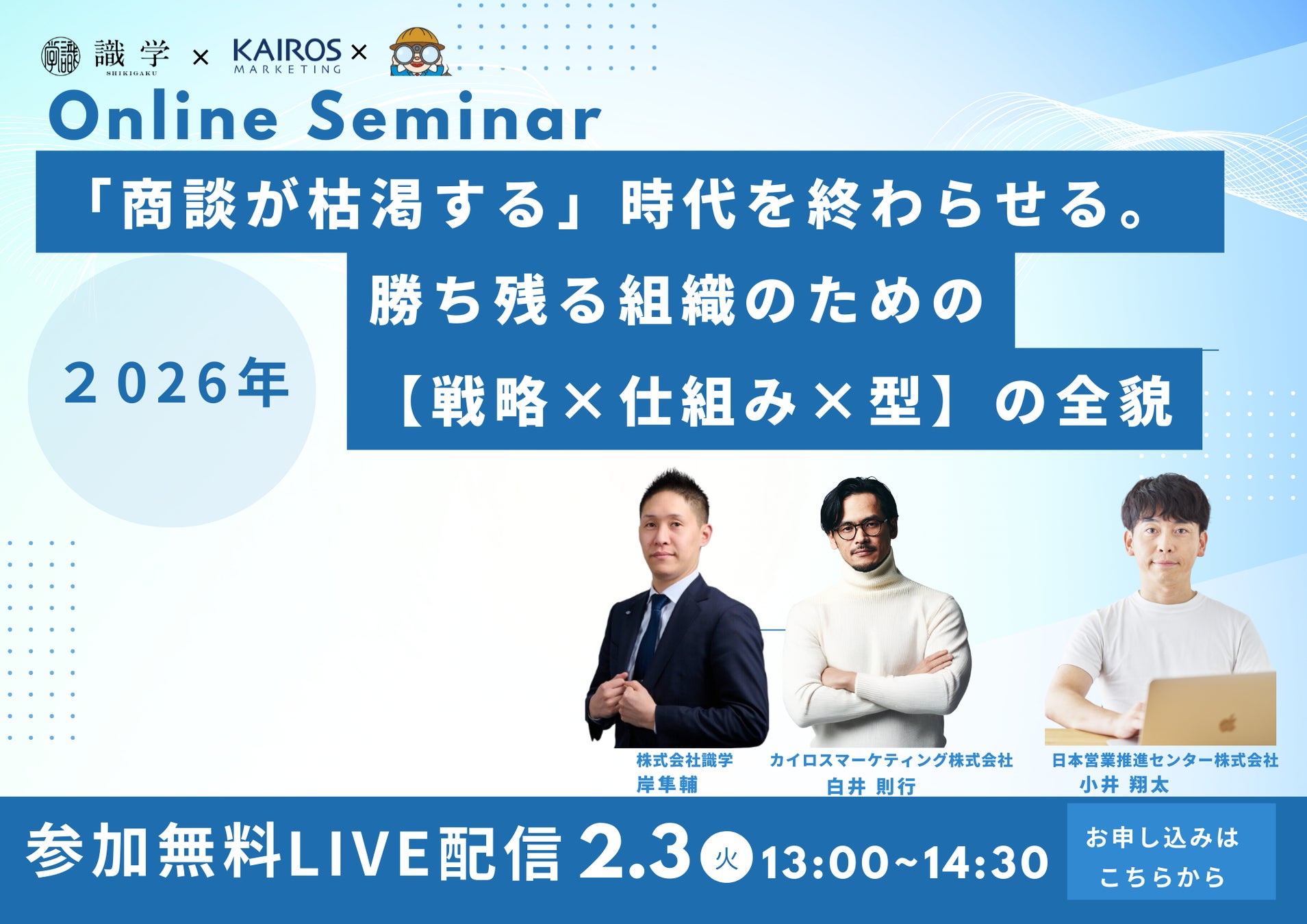 識学 SHIKIGAKU × KAIROS MARKETING ×

Online Seminar

「商談が枯渇する」時代を終わらせる。
勝ち残る組織のための
【戦略×仕組み×型】の全貌

２０２６年

株式会社識学
岸隼輔

カイロスマーケティング株式会社
白井 則行

日本営業推進センター株式会社
小井 翔太

参加無料LIVE配信 2.3 火 13:00~14:30

お申し込みは
こちらから